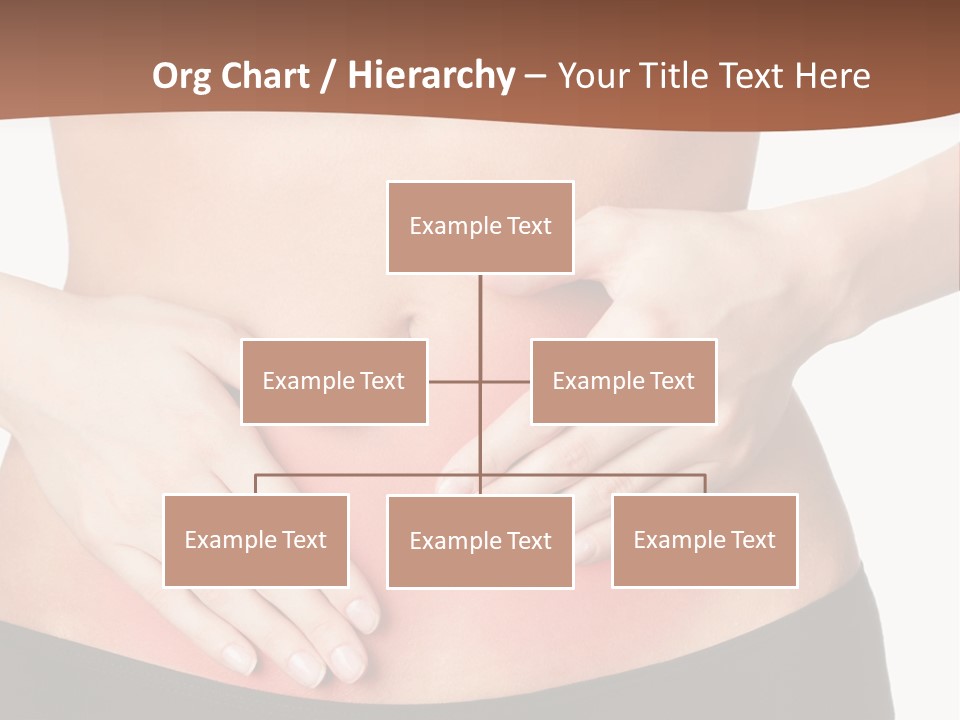 Org Chart / Hierarchy – Your Title Text Here

Example Text

Example Text

Example Text

Example Text

Example Text

Example Text